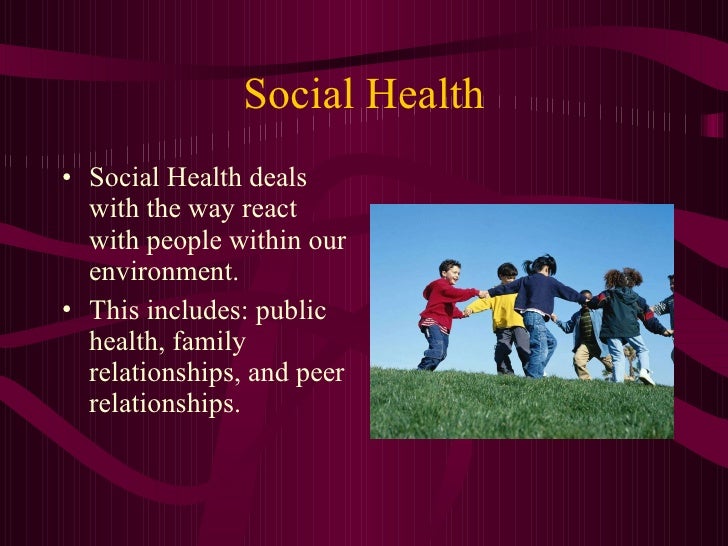 Social Health

• Social Health deals with the way react with people within our environment.
• This includes: public health, family relationships, and peer relationships.